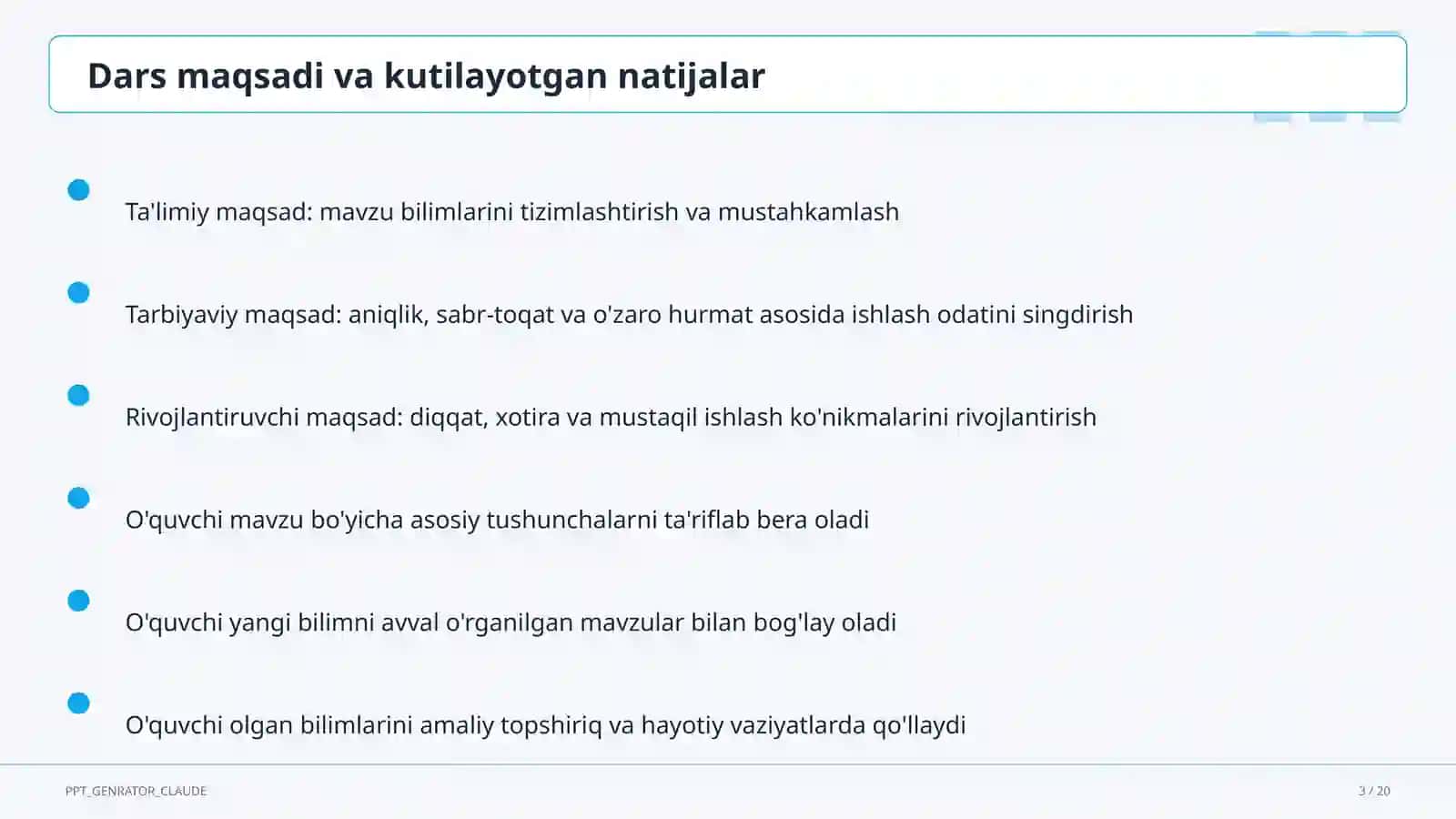 Dars maqsadi va kutilayotgan natijalar

Ta'limiy maqsad: mavzu bilimlarini tizimlashtirish va mustahkamlash

Tarbiyaviy maqsad: aniqlik, sabr-toqat va o'zaro hurmat asosida ishlash odatini singdirish

Rivojlantiruvchi maqsad: diqqat, xotira va mustaqil ishlash ko'nikmalarini rivojlantirish

O'quvchi mavzu bo'yicha asosiy tushunchalarni ta'riflab bera oladi

O'quvchi yangi bilimni avval o'rganilgan mavzular bilan bog'lay oladi

O'quvchi olgan bilimlarini amaliy topshiriq va hayotiy vaziyatlarda qo'llaydi

PPT_GENRATOR_CLAUDE

3 / 20